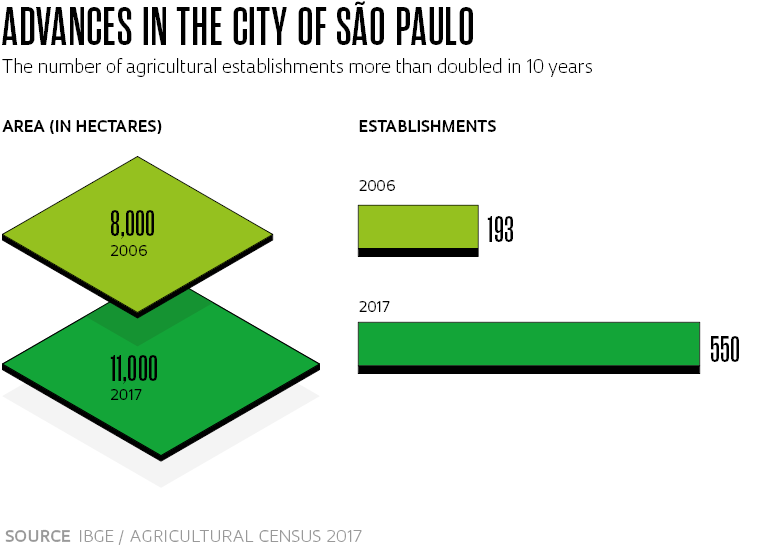 ADVANCES IN THE CITY OF SÃO PAULO

The number of agricultural establishments more than doubled in 10 years

AREA (IN HECTARES)

8,000
2006

11,000
2017

ESTABLISHMENTS

2006

193

2017

550

SOURCE IBGE / AGRICULTURAL CENSUS 2017